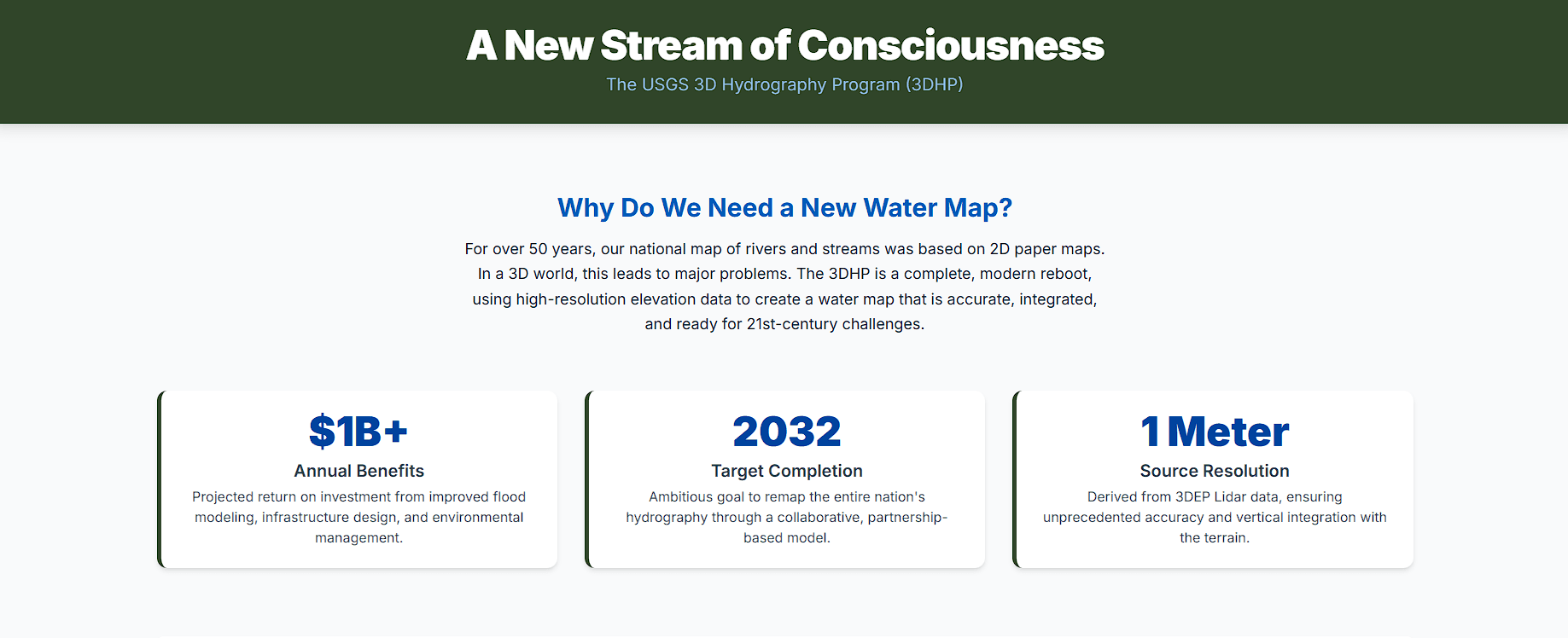 A New Stream of Consciousness

The USGS 3D Hydrography Program (3DHP)

Why Do We Need a New Water Map?

For over 50 years, our national map of rivers and streams was based on 2D paper maps. In a 3D world, this leads to major problems. The 3DHP is a complete, modern reboot, using high-resolution elevation data to create a water map that is accurate, integrated, and ready for 21st-century challenges.

$1B+

Annual Benefits

Projected return on investment from improved flood modeling, infrastructure design, and environmental management.

2032

Target Completion

Ambitious goal to remap the entire nation's hydrography through a collaborative, partnership-based model.

1 Meter

Source Resolution

Derived from 3DEP Lidar data, ensuring unprecedented accuracy and vertical integration with the terrain.